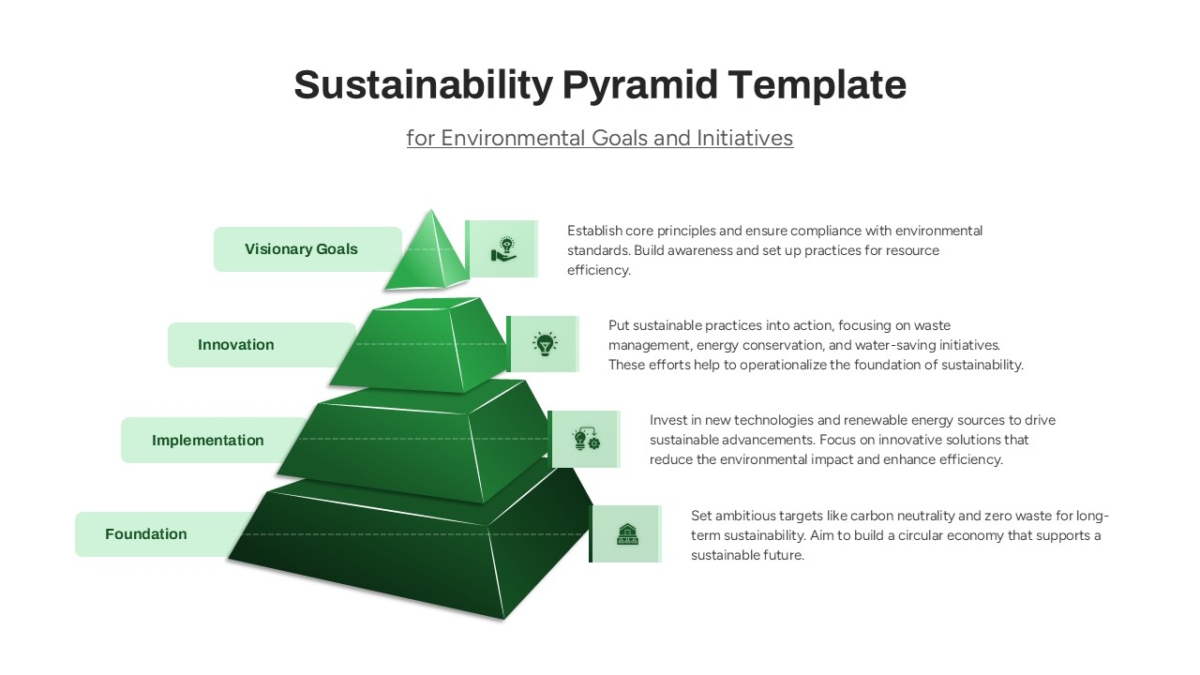 Sustainability Pyramid Template

for Environmental Goals and Initiatives

Visionary Goals

Establish core principles and ensure compliance with environmental standards. Build awareness and set up practices for resource efficiency.

Innovation

Put sustainable practices into action, focusing on waste management, energy conservation, and water-saving initiatives. These efforts help to operationalize the foundation of sustainability.

Implementation

Invest in new technologies and renewable energy sources to drive sustainable advancements. Focus on innovative solutions that reduce the environmental impact and enhance efficiency.

Foundation

Set ambitious targets like carbon neutrality and zero waste for long-term sustainability. Aim to build a circular economy that supports a sustainable future.